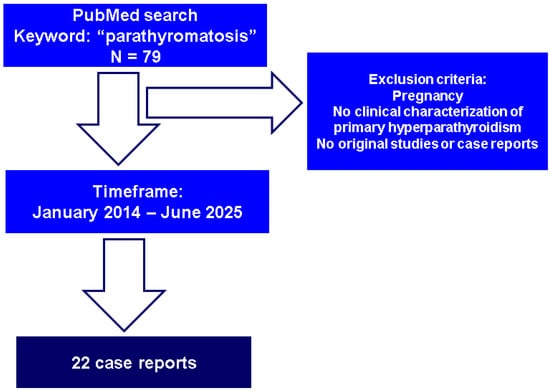 PubMed search
Keyword: “parathyromatosis”
N = 79

Exclusion criteria:
Pregnancy
No clinical characterization of primary hyperparathyroidism
No original studies or case reports

Timeframe:
January 2014 – June 2025

22 case reports